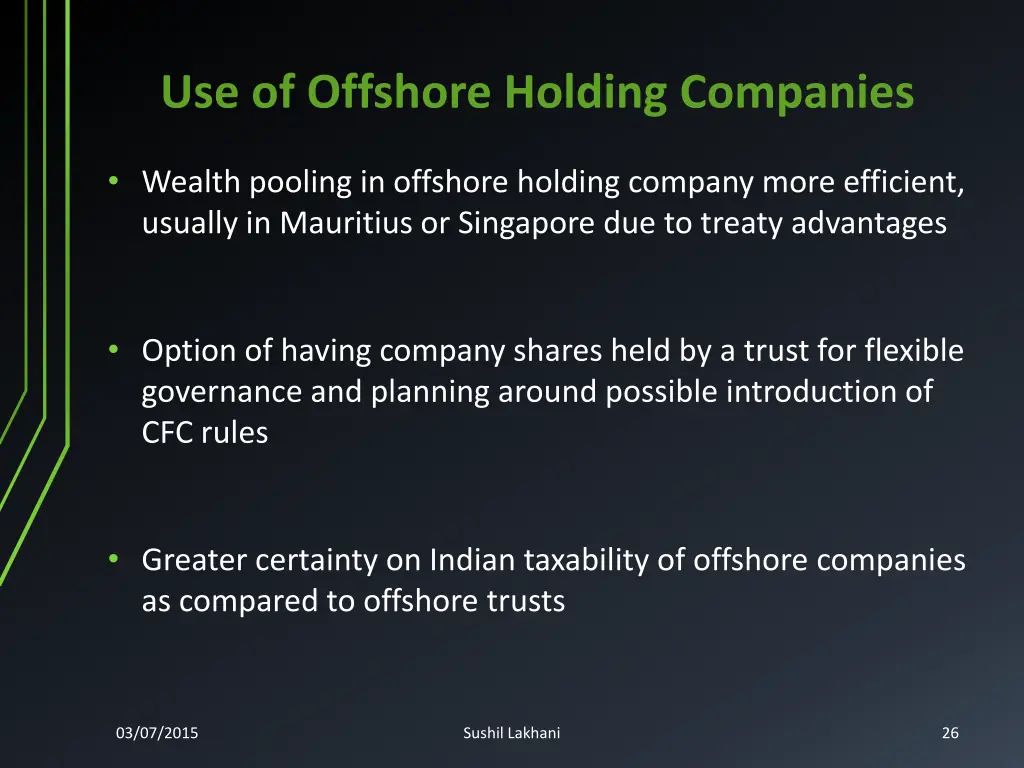 Use of Offshore Holding Companies

• Wealth pooling in offshore holding company more efficient, usually in Mauritius or Singapore due to treaty advantages

• Option of having company shares held by a trust for flexible governance and planning around possible introduction of CFC rules

• Greater certainty on Indian taxability of offshore companies as compared to offshore trusts

03/07/2015

Sushil Lakhani

26